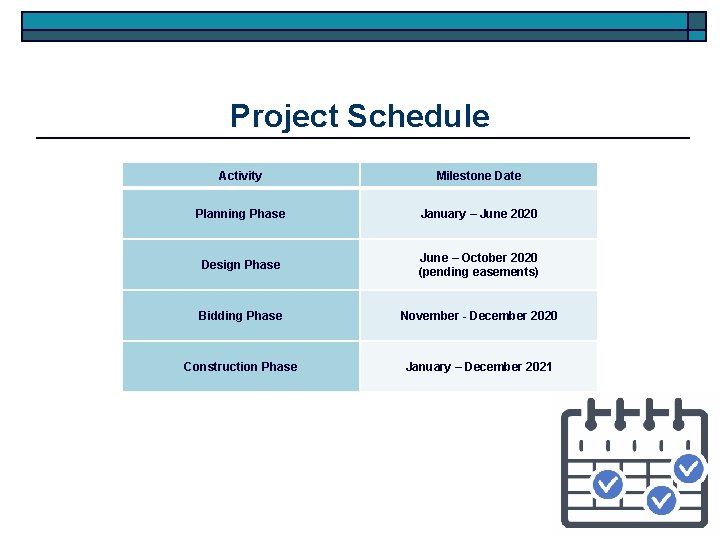 Project Schedule

| Activity | Milestone Date |
|---|---|
| Planning Phase | January – June 2020 |
| Design Phase | June – October 2020 (pending easements) |
| Bidding Phase | November - December 2020 |
| Construction Phase | January – December 2021 |